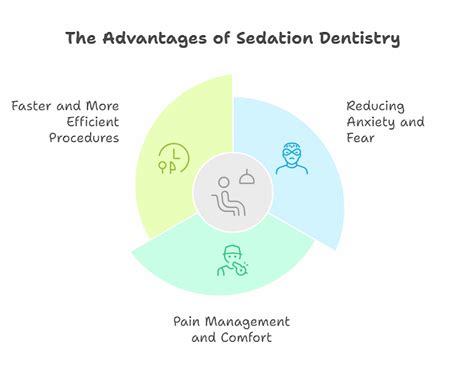 The Advantages of Sedation Dentistry

Faster and More Efficient Procedures

Reducing Anxiety and Fear

Pain Management and Comfort